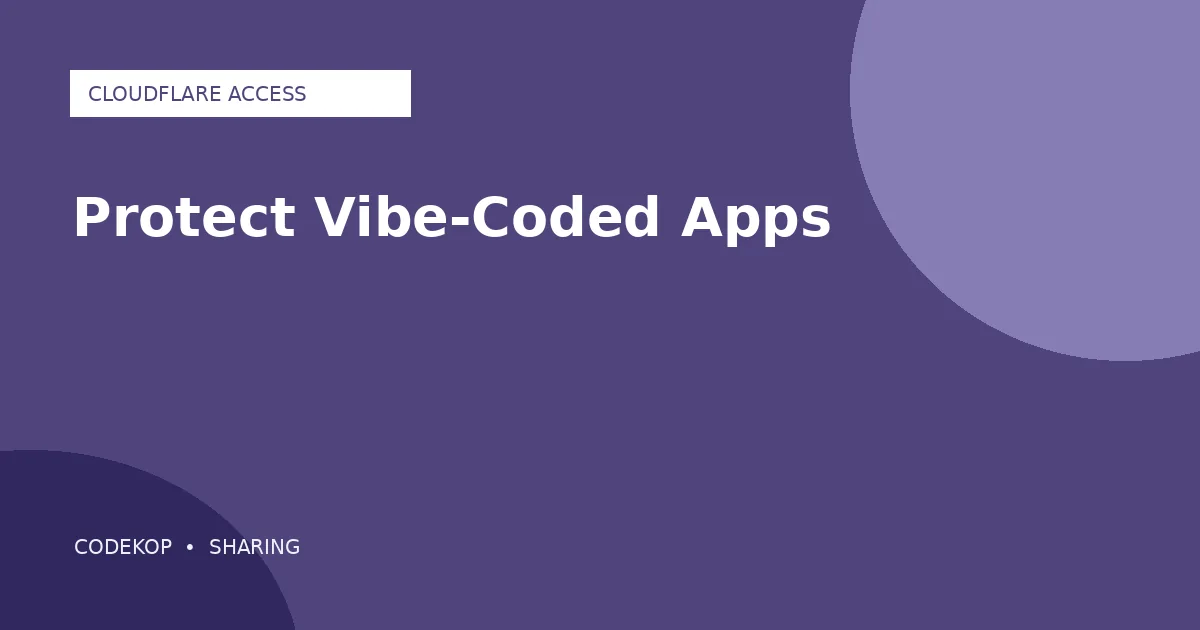 CLOUDFLARE ACCESS

Protect Vibe-Coded Apps

CODEKOP • SHARING